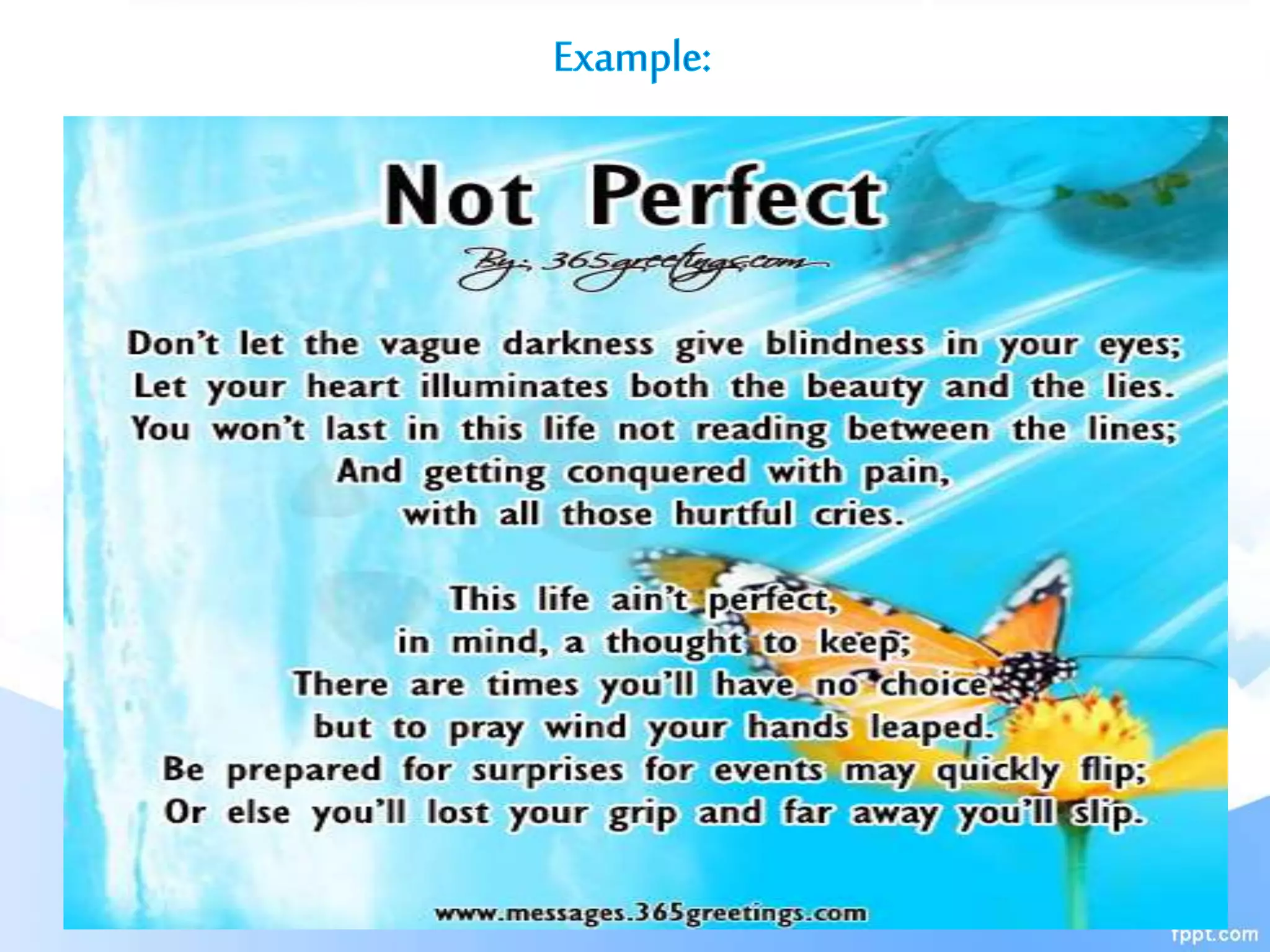 Example:

Not Perfect

By: 365greetings.com

Don't let the vague darkness give blindness in your eyes;
Let your heart illuminates both the beauty and the lies.
You won't last in this life not reading between the lines;
And getting conquered with pain,
with all those hurtful cries.

This life ain't perfect,
in mind, a thought to keep;
There are times you'll have no choice
but to pray wind your hands leaped.
Be prepared for surprises for events may quickly flip;
Or else you'll lost your grip and far away you'll slip.

www.messages.365greetings.com

fppt.com